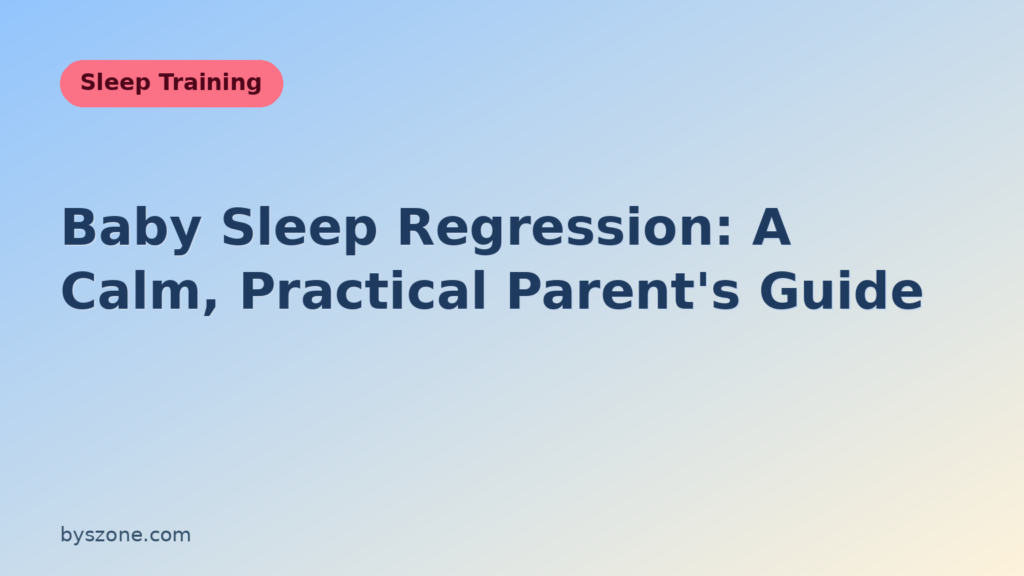 Sleep Training

Baby Sleep Regression: A Calm, Practical Parent's Guide

byszone.com